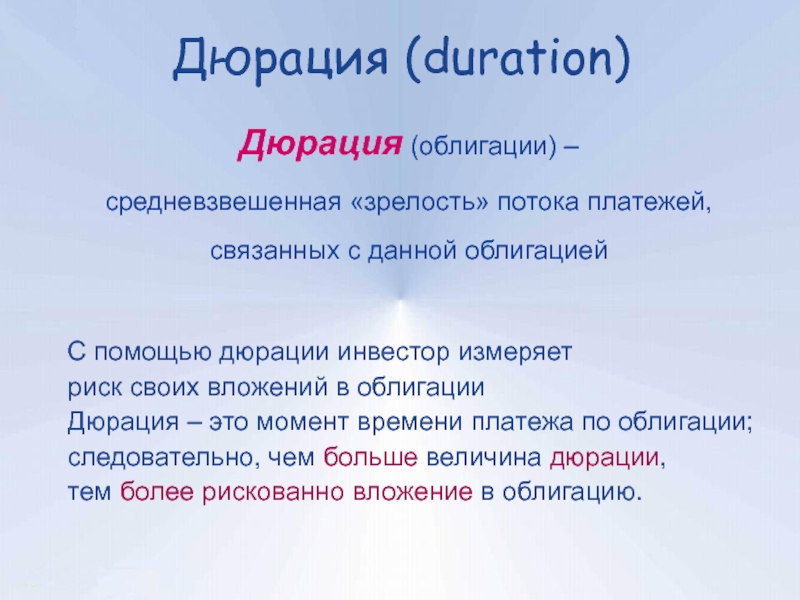 Дюрация (duration)

Дюрация (облигации) –

средневзвешенная «зрелость» потока платежей,

связанных с данной облигацией

С помощью дюрации инвестор измеряет
риск своих вложений в облигации
Дюрация – это момент времени платежа по облигации;
следовательно, чем больше величина дюрации,
тем более рискованно вложение в облигацию.